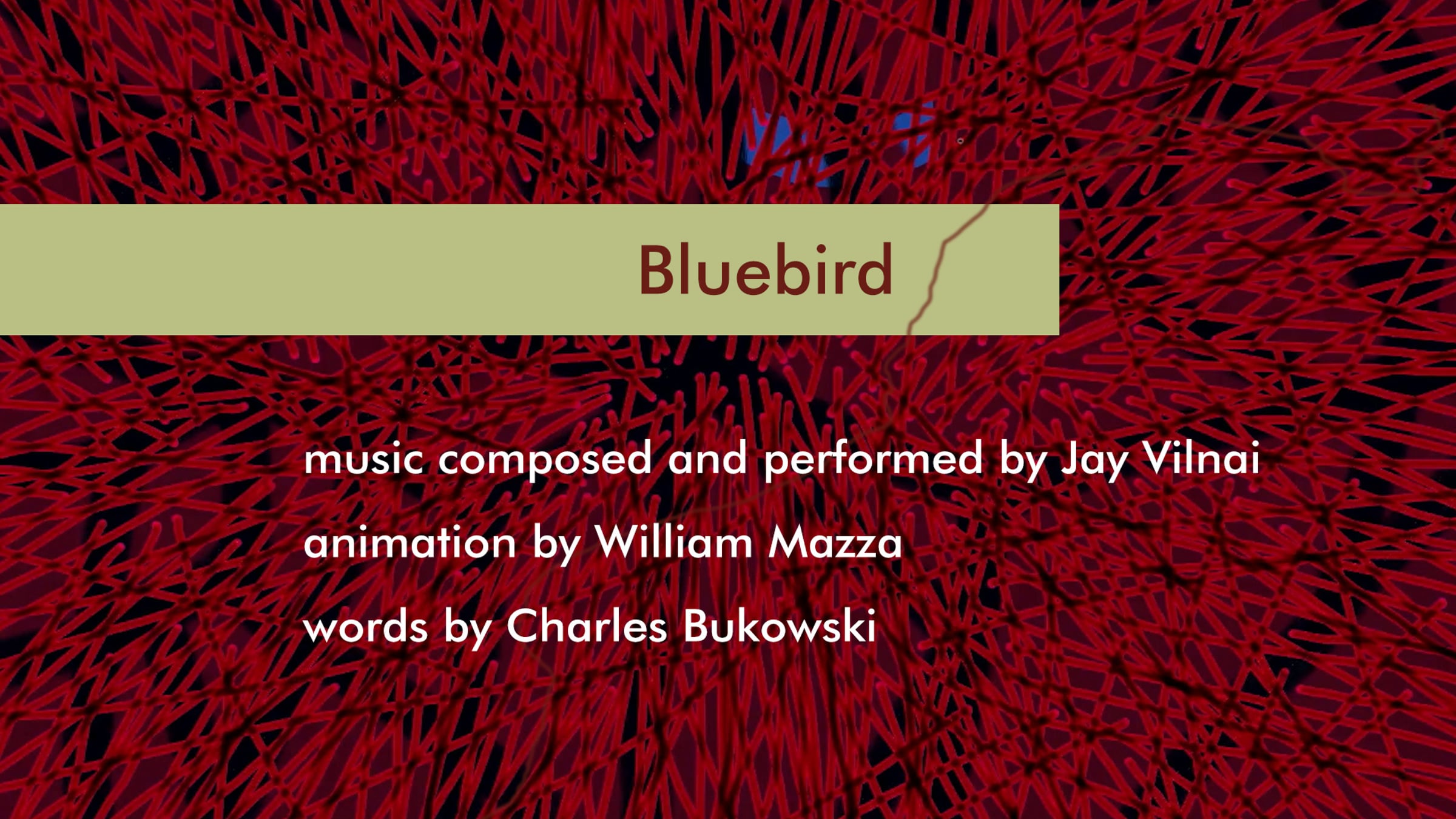 Bluebird

music composed and performed by Jay Vilnai

animation by William Mazza

words by Charles Bukowski